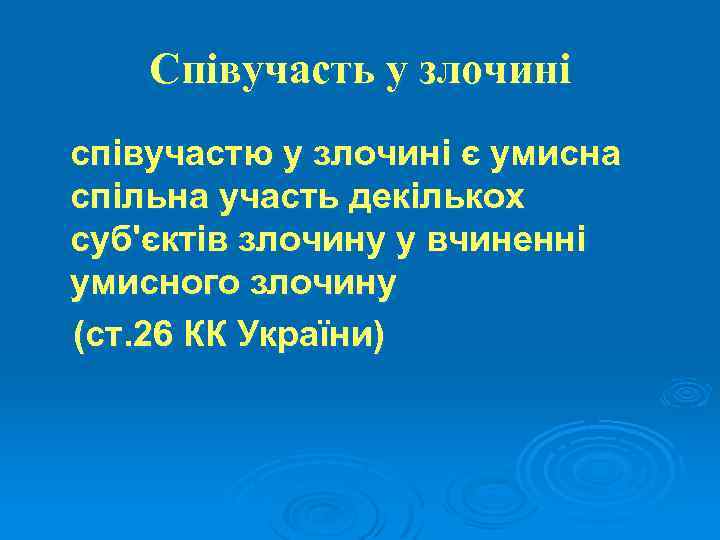 Співучасть у злочині

співучастю у злочині є умисна спільна участь декількох суб'єктів злочину у вчиненні умисного злочину

(ст.26 КК України)